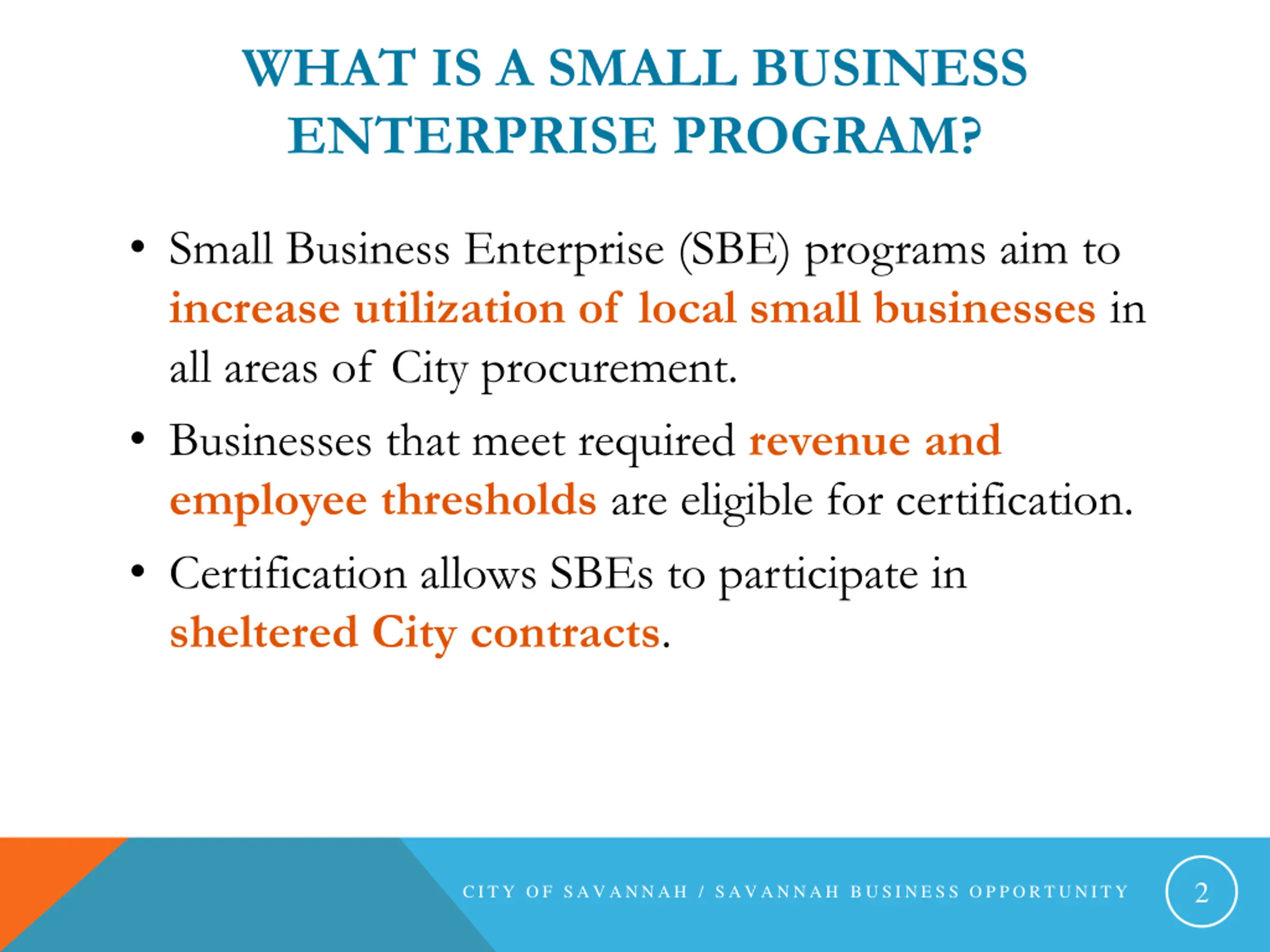 WHAT IS A SMALL BUSINESS ENTERPRISE PROGRAM?

• Small Business Enterprise (SBE) programs aim to increase utilization of local small businesses in all areas of City procurement.

• Businesses that meet required revenue and employee thresholds are eligible for certification.

• Certification allows SBEs to participate in sheltered City contracts.

CITY OF SAVANNAH / SAVANNAH BUSINESS OPPORTUNITY

2